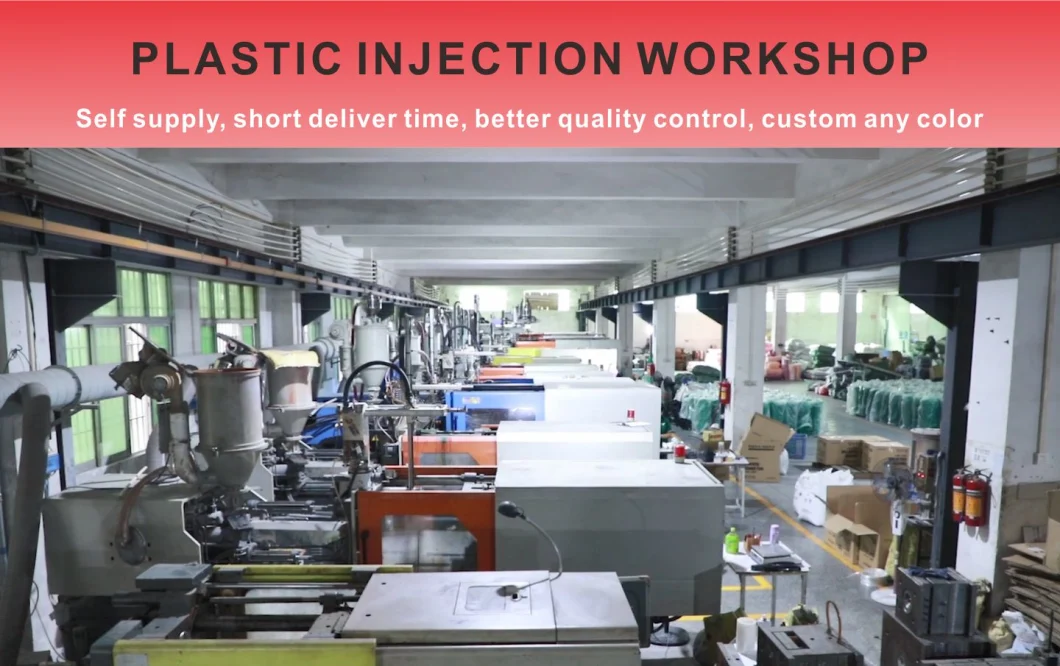 PLASTIC INJECTION WORKSHOP

Self supply, short deliver time, better quality control, custom any color